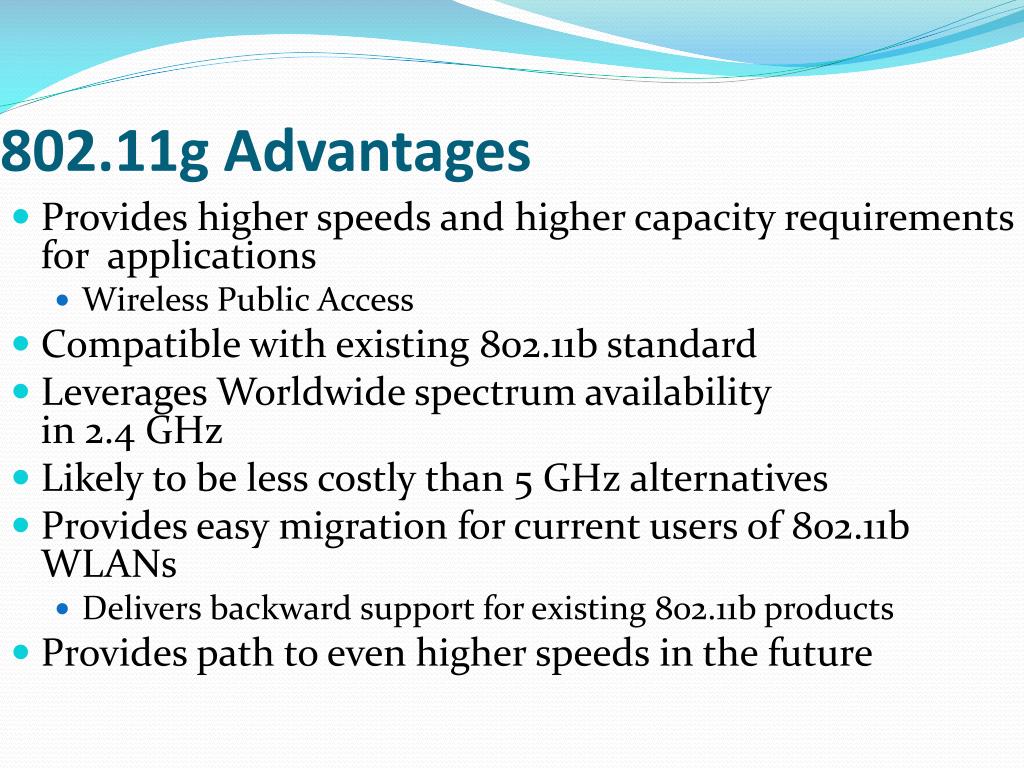 802.11g Advantages

- Provides higher speeds and higher capacity requirements for applications
  - Wireless Public Access
- Compatible with existing 802.11b standard
- Leverages Worldwide spectrum availability in 2.4 GHz
- Likely to be less costly than 5 GHz alternatives
- Provides easy migration for current users of 802.11b WLANs
  - Delivers backward support for existing 802.11b products
- Provides path to even higher speeds in the future